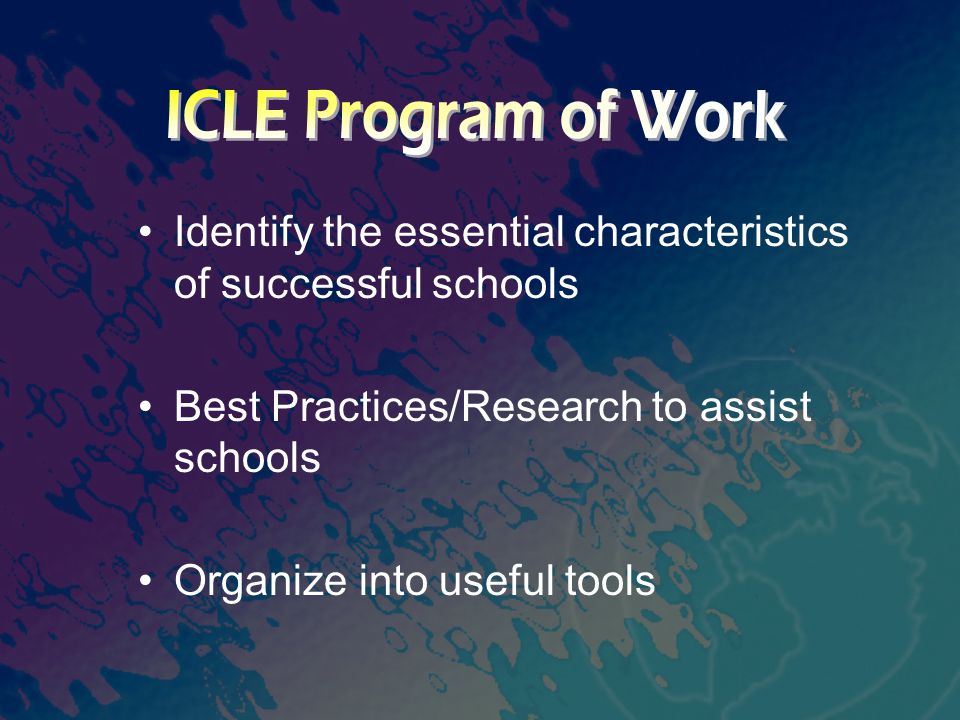 ICLE Program of Work

• Identify the essential characteristics of successful schools

• Best Practices/Research to assist schools

• Organize into useful tools